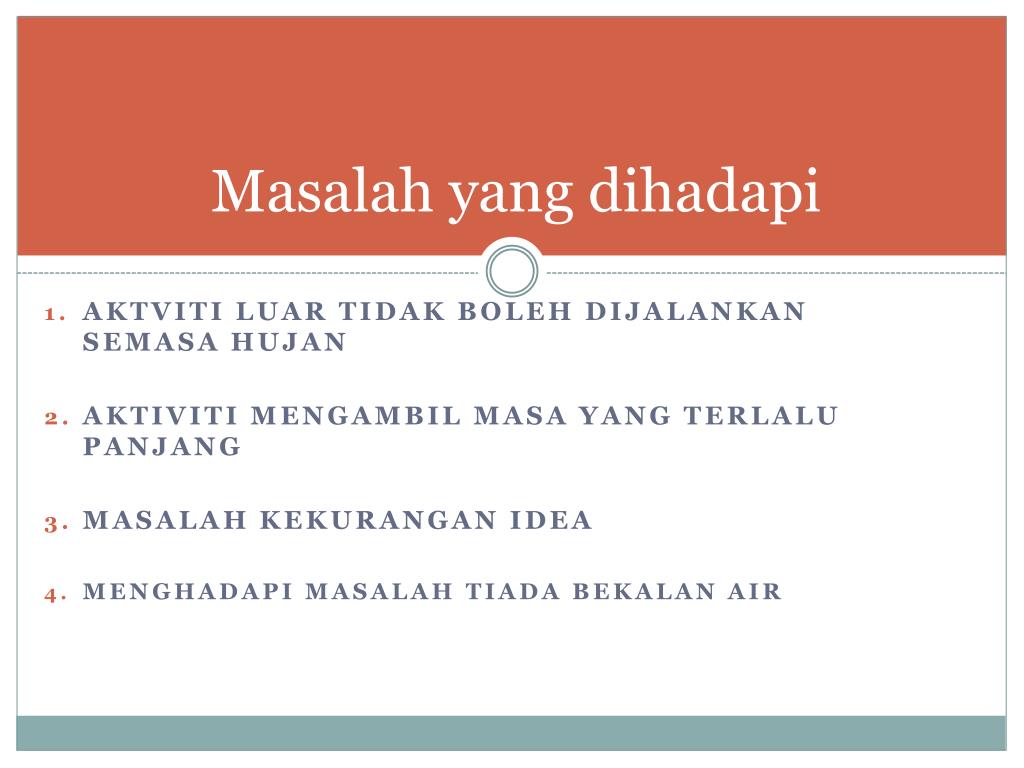 Masalah yang dihadapi

1. AKTVITI LUAR TIDAK BOLEH DIJALANKAN SEMASA HUJAN

2. AKTIVITI MENGAMBIL MASA YANG TERLALU PANJANG

3. MASALAH KEKURANGAN IDEA

4. MENGHADAPI MASALAH TIADA BEKALAN AIR